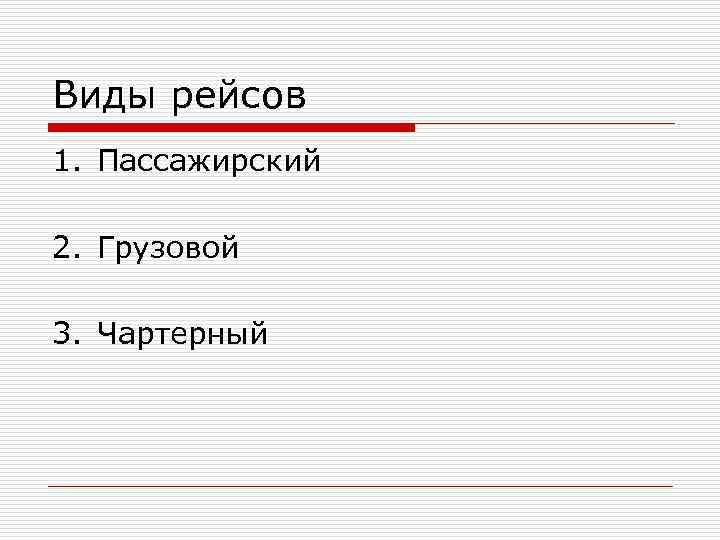 Виды рейсов

1. Пассажирский

2. Грузовой

3. Чартерный